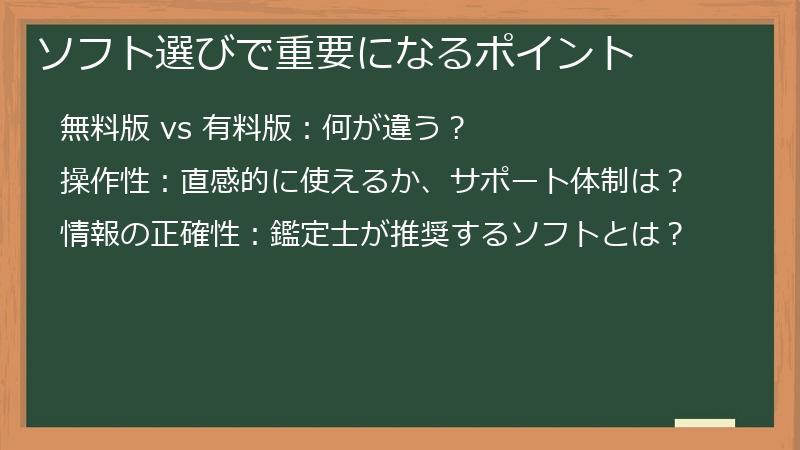 ソフト選びで重要になるポイント

無料版 vs 有料版：何が違う？

操作性：直感的に使えるか、サポート体制は？

情報の正確性：鑑定士が推奨するソフトとは？